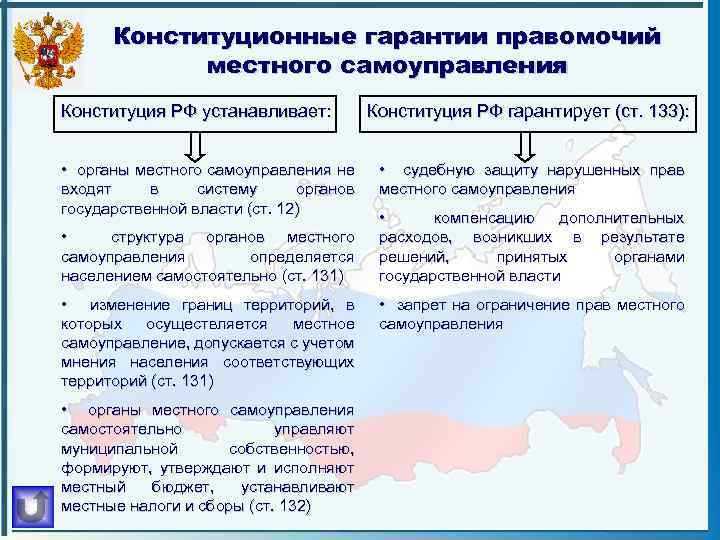 Конституционные гарантии правомочий местного самоуправления

Конституция РФ устанавливает:

• органы местного самоуправления не входят в систему органов государственной власти (ст. 12)

• структура органов местного самоуправления определяется населением самостоятельно (ст. 131)

• изменение границ территорий, в которых осуществляется местное самоуправление, допускается с учетом мнения населения соответствующих территорий (ст. 131)

• органы местного самоуправления самостоятельно управляют муниципальной собственностью, формируют, утверждают и исполняют местный бюджет, устанавливают местные налоги и сборы (ст. 132)

Конституция РФ гарантирует (ст. 133):

• судебную защиту нарушенных прав местного самоуправления

• компенсацию дополнительных расходов, возникших в результате решений, принятых органами государственной власти

• запрет на ограничение прав местного самоуправления